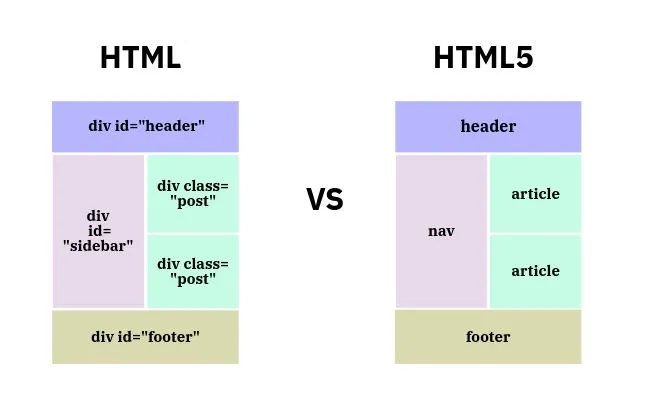 HTML

div id="header"

div id= "sidebar"

div class= "post"

div class= "post"

div id="footer"

VS

HTML5

header

nav

article

article

footer